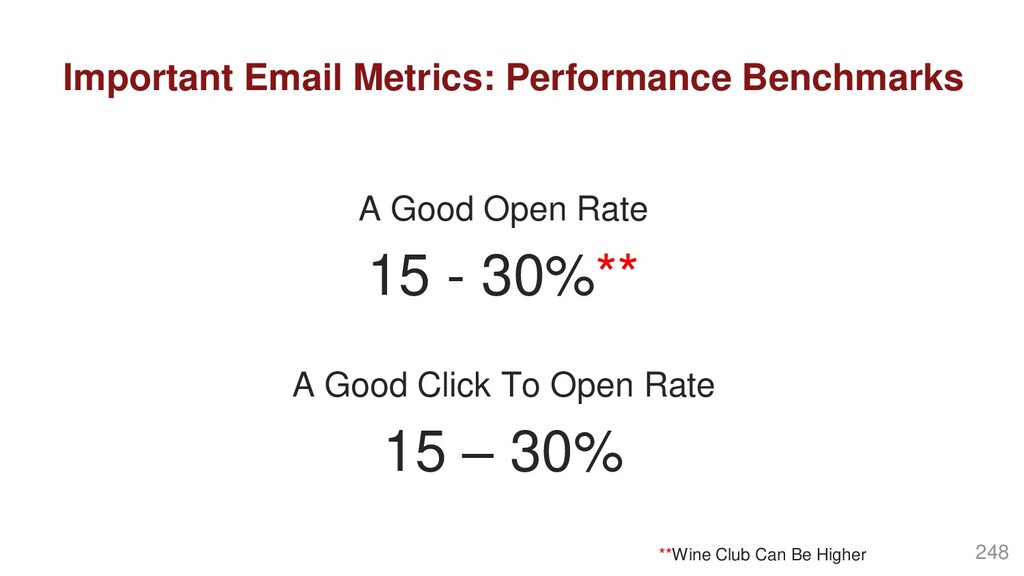 Important Email Metrics: Performance Benchmarks

A Good Open Rate

15 - 30%**

A Good Click To Open Rate

15 – 30%

**Wine Club Can Be Higher

248